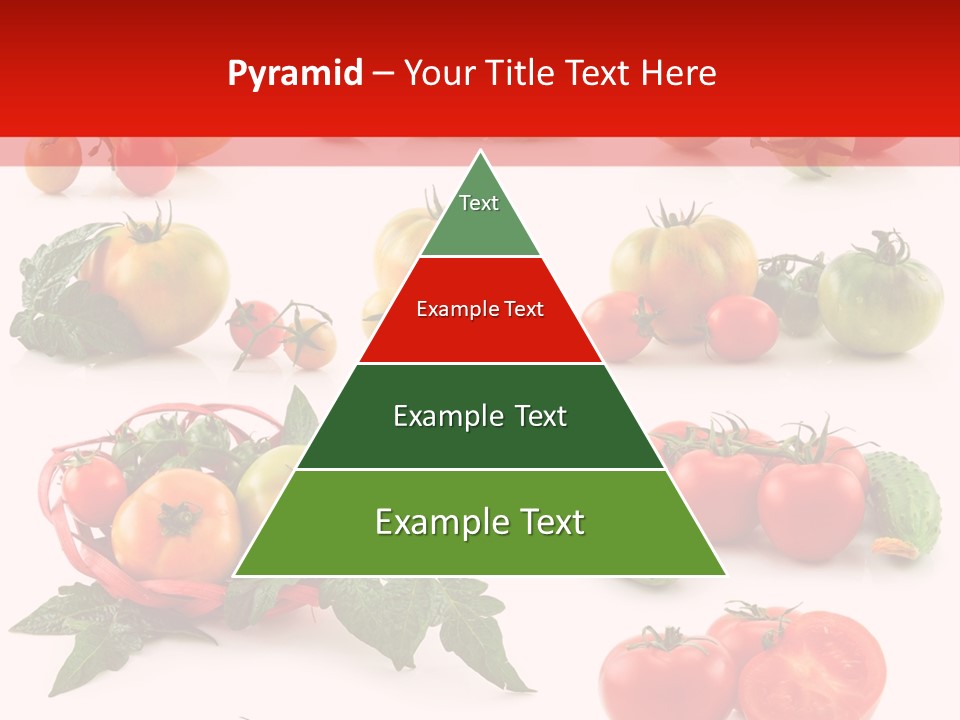 Pyramid – Your Title Text Here

Text

Example Text

Example Text

Example Text